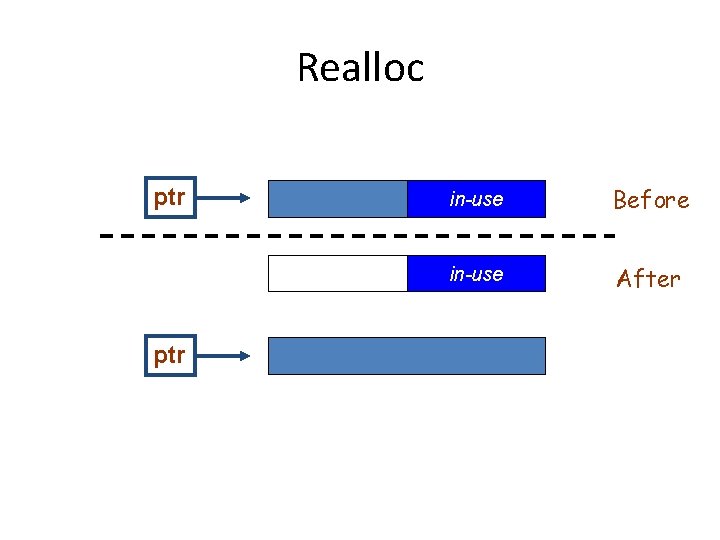 Realloc

ptr

in-use

Before

in-use

After

ptr